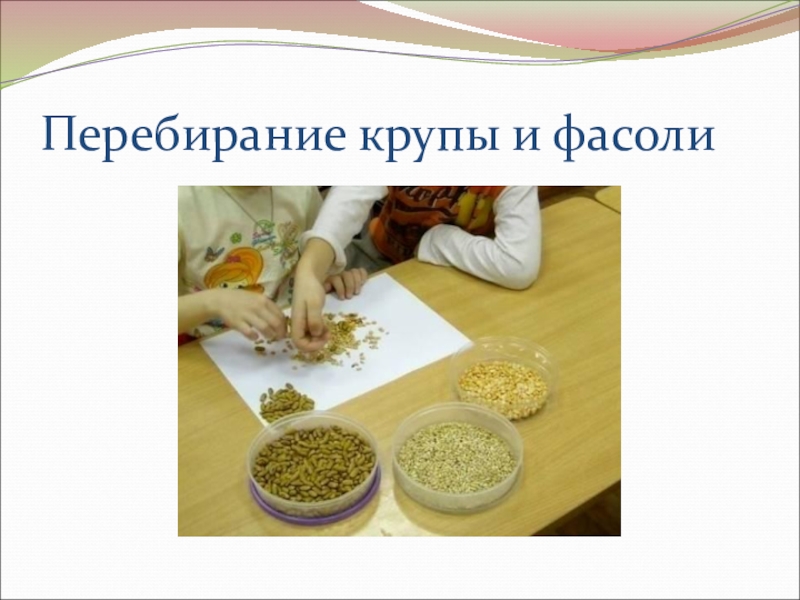 Перебирание крупы и фасоли